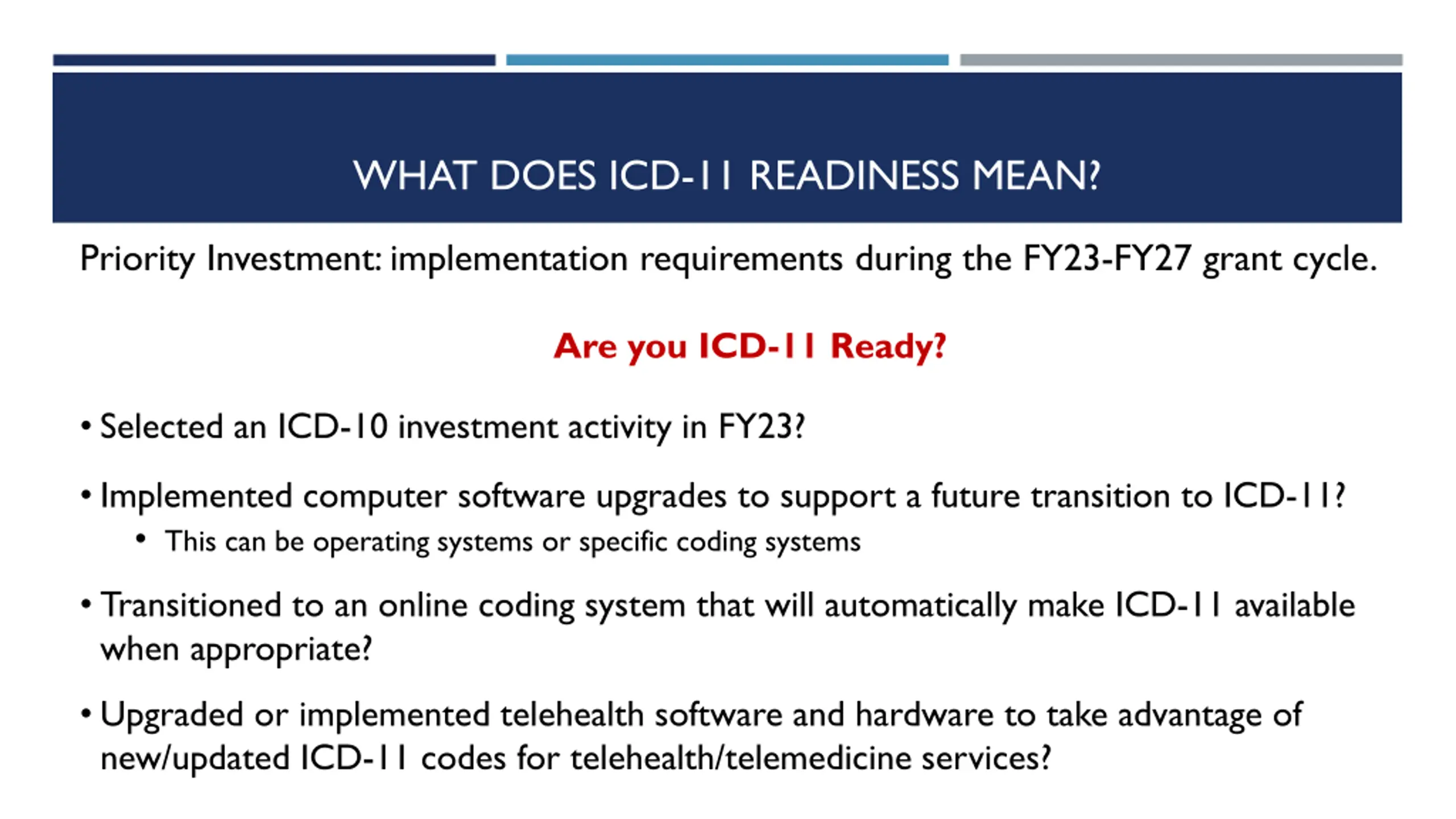 WHAT DOES ICD-11 READINESS MEAN?

Priority Investment: implementation requirements during the FY23-FY27 grant cycle.

Are you ICD-11 Ready?

• Selected an ICD-10 investment activity in FY23?

• Implemented computer software upgrades to support a future transition to ICD-11?
  • This can be operating systems or specific coding systems

• Transitioned to an online coding system that will automatically make ICD-11 available when appropriate?

• Upgraded or implemented telehealth software and hardware to take advantage of new/updated ICD-11 codes for telehealth/telemedicine services?